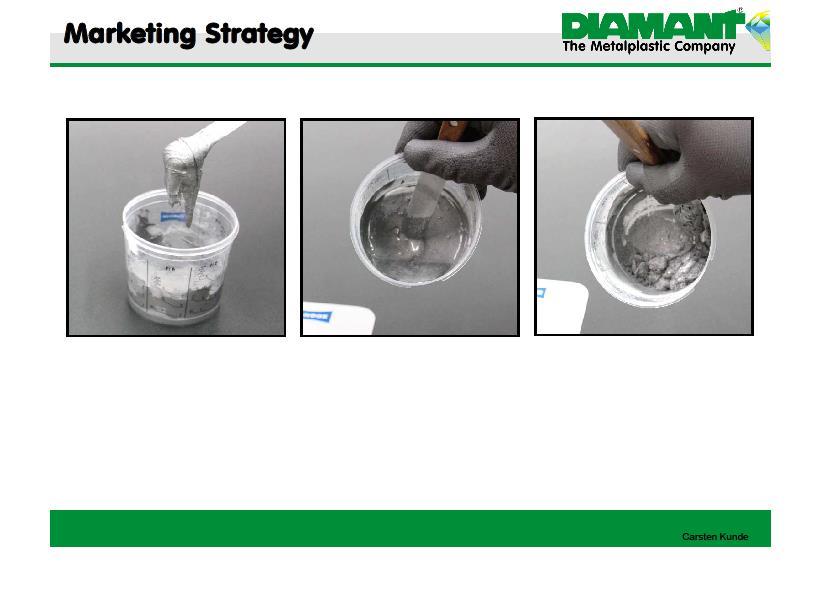 Marketing Strategy

DIAMANT®
The Metalplastic Company

Carsten Kunde